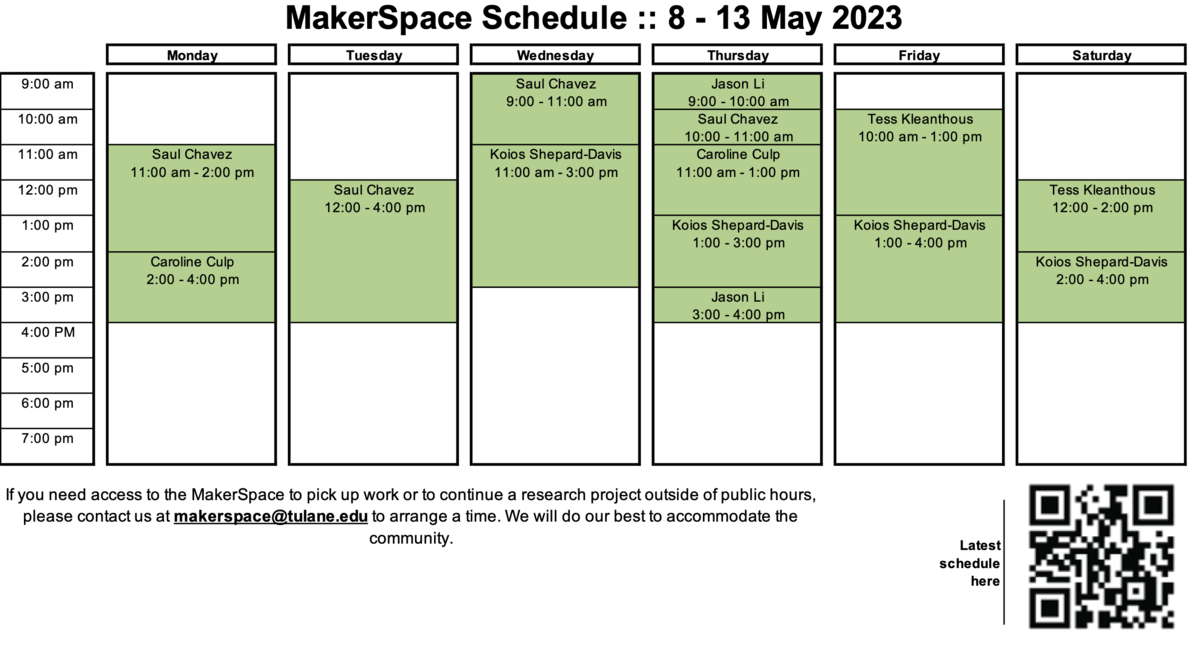 MakerSpace Schedule :: 8 - 13 May 2023

| | Monday | Tuesday | Wednesday | Thursday | Friday | Saturday |
|---|---|---|---|---|---|---|
| 9:00 am | | | Saul Chavez 9:00 - 11:00 am | Jason Li 9:00 - 10:00 am | | |
| 10:00 am | | | | Saul Chavez 10:00 - 11:00 am | Tess Kleanthous 10:00 am - 1:00 pm | |
| 11:00 am | Saul Chavez 11:00 am - 2:00 pm | | Koios Shepard-Davis 11:00 am - 3:00 pm | Caroline Culp 11:00 am - 1:00 pm | | |
| 12:00 pm | | Saul Chavez 12:00 - 4:00 pm | | | | Tess Kleanthous 12:00 - 2:00 pm |
| 1:00 pm | | | | Koios Shepard-Davis 1:00 - 3:00 pm | Koios Shepard-Davis 1:00 - 4:00 pm | |
| 2:00 pm | Caroline Culp 2:00 - 4:00 pm | | | | | Koios Shepard-Davis 2:00 - 4:00 pm |
| 3:00 pm | | | | Jason Li 3:00 - 4:00 pm | | |
| 4:00 PM | | | | | | |
| 5:00 pm | | | | | | |
| 6:00 pm | | | | | | |
| 7:00 pm | | | | | | |

If you need access to the MakerSpace to pick up work or to continue a research project outside of public hours, please contact us at makerspace@tulane.edu to arrange a time. We will do our best to accommodate the community.

Latest schedule here